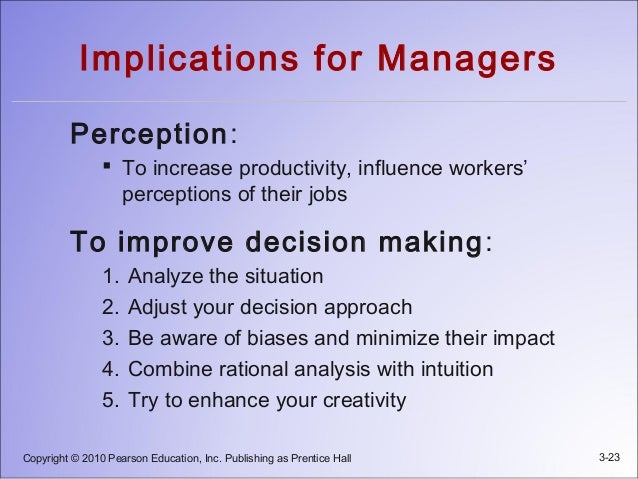 Implications for Managers

Perception:

▪ To increase productivity, influence workers' perceptions of their jobs

To improve decision making:

1. Analyze the situation
2. Adjust your decision approach
3. Be aware of biases and minimize their impact
4. Combine rational analysis with intuition
5. Try to enhance your creativity

Copyright © 2010 Pearson Education, Inc. Publishing as Prentice Hall

3-23